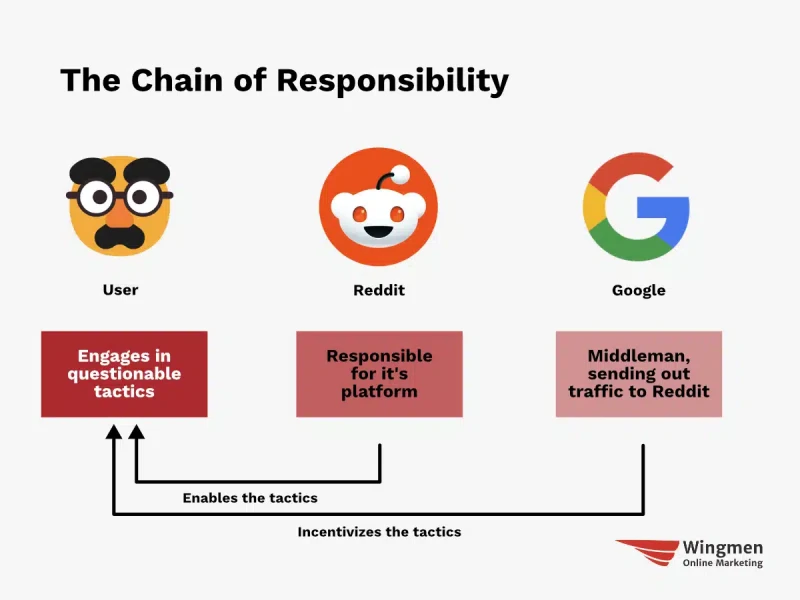 The Chain of Responsibility

User

Reddit

Google

Engages in questionable tactics

Responsible for it's platform

Middleman, sending out traffic to Reddit

Enables the tactics

Incentivizes the tactics

Wingmen
Online Marketing